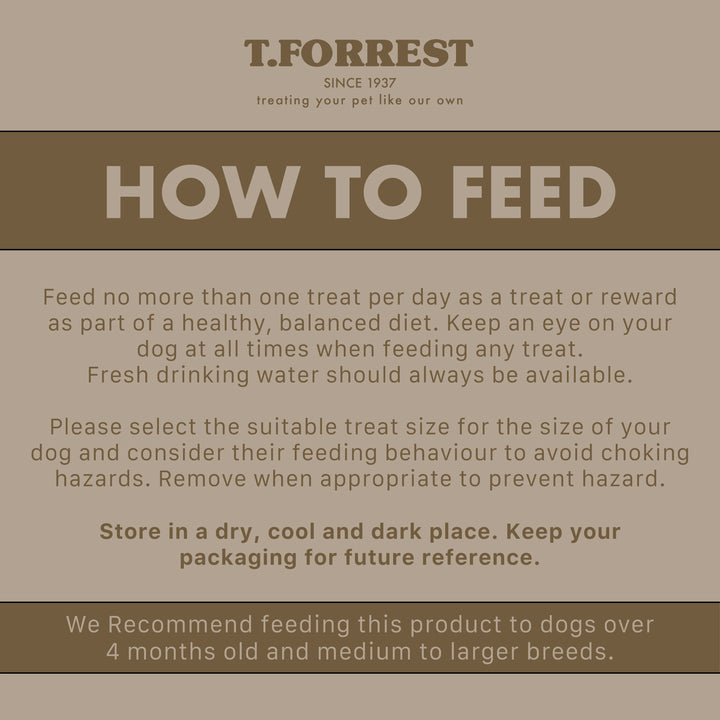 T.FORREST
SINCE 1937
treating your pet like our own

HOW TO FEED

Feed no more than one treat per day as a treat or reward as part of a healthy, balanced diet. Keep an eye on your dog at all times when feeding any treat.
Fresh drinking water should always be available.

Please select the suitable treat size for the size of your dog and consider their feeding behaviour to avoid choking hazards. Remove when appropriate to prevent hazard.

Store in a dry, cool and dark place. Keep your packaging for future reference.

We Recommend feeding this product to dogs over 4 months old and medium to larger breeds.